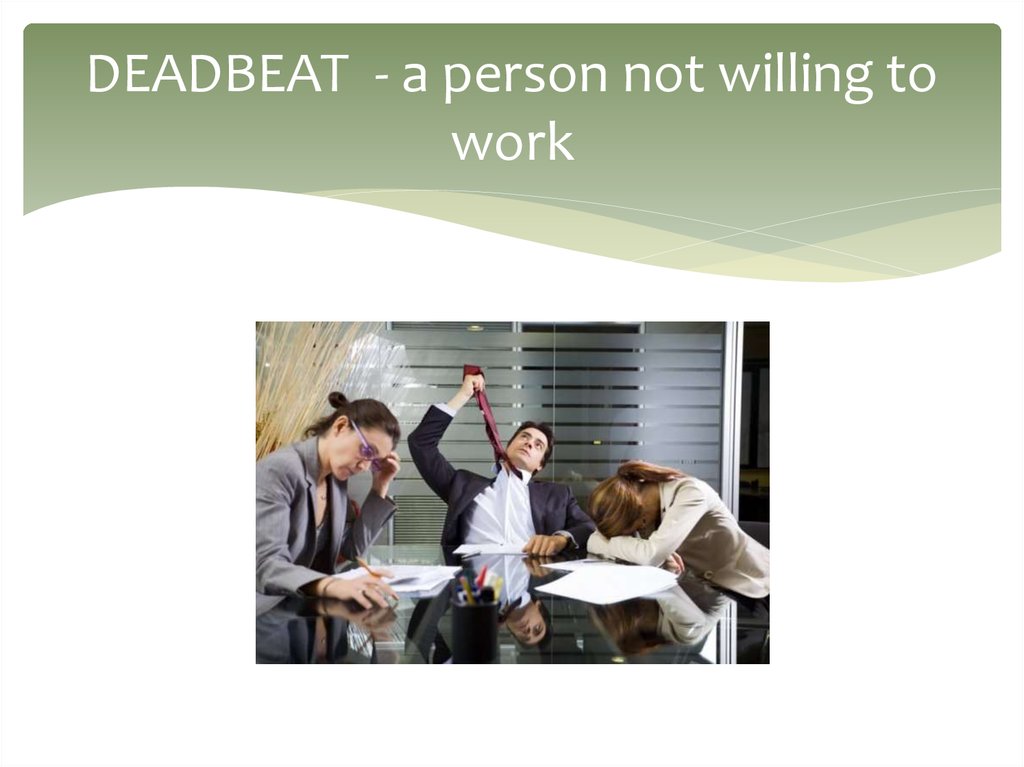 DEADBEAT - a person not willing to work